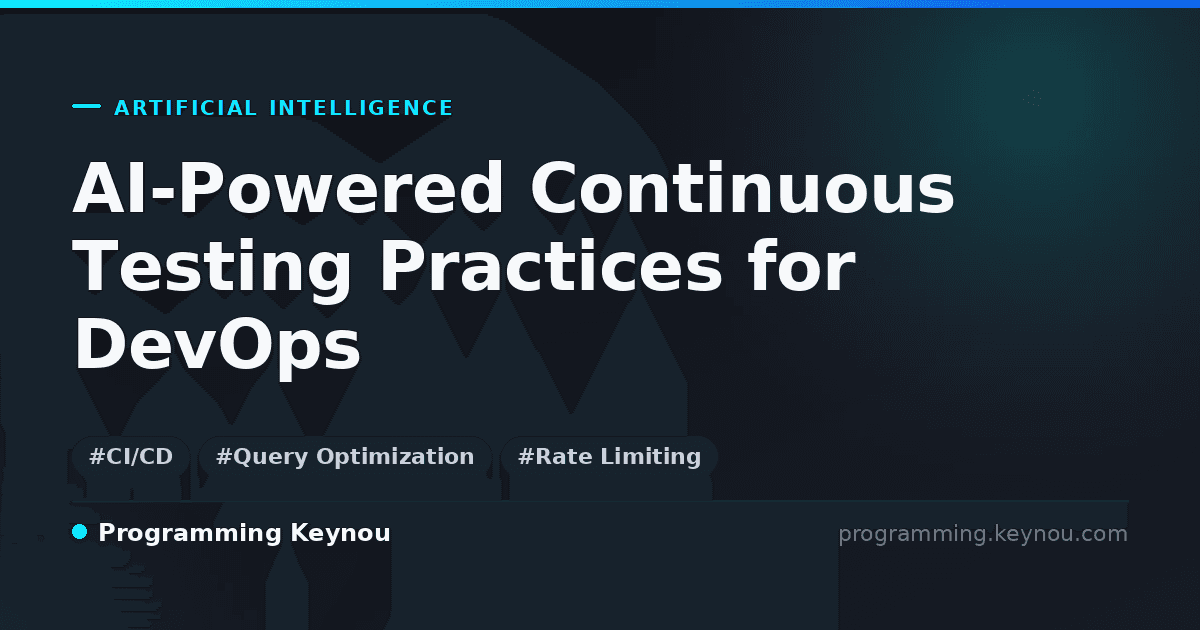 ARTIFICIAL INTELLIGENCE

AI-Powered Continuous Testing Practices for DevOps

#CI/CD #Query Optimization #Rate Limiting

Programming Keynou

programming.keynou.com